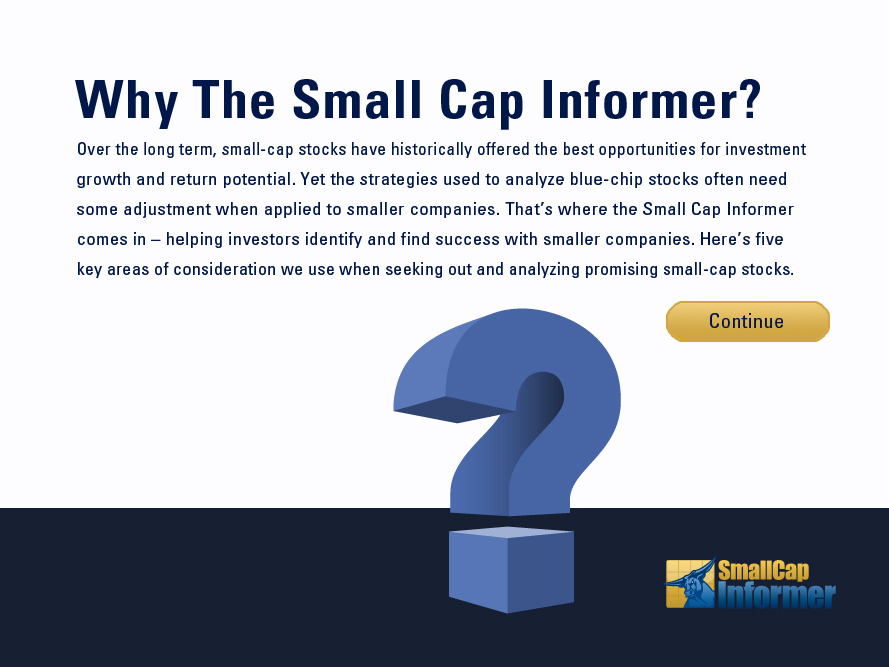 Why The Small Cap Informer?

Over the long term, small-cap stocks have historically offered the best opportunities for investment growth and return potential. Yet the strategies used to analyze blue-chip stocks often need some adjustment when applied to smaller companies. That's where the Small Cap Informer comes in – helping investors identify and find success with smaller companies. Here's five key areas of consideration we use when seeking out and analyzing promising small-cap stocks.

Continue

SmallCap Informer